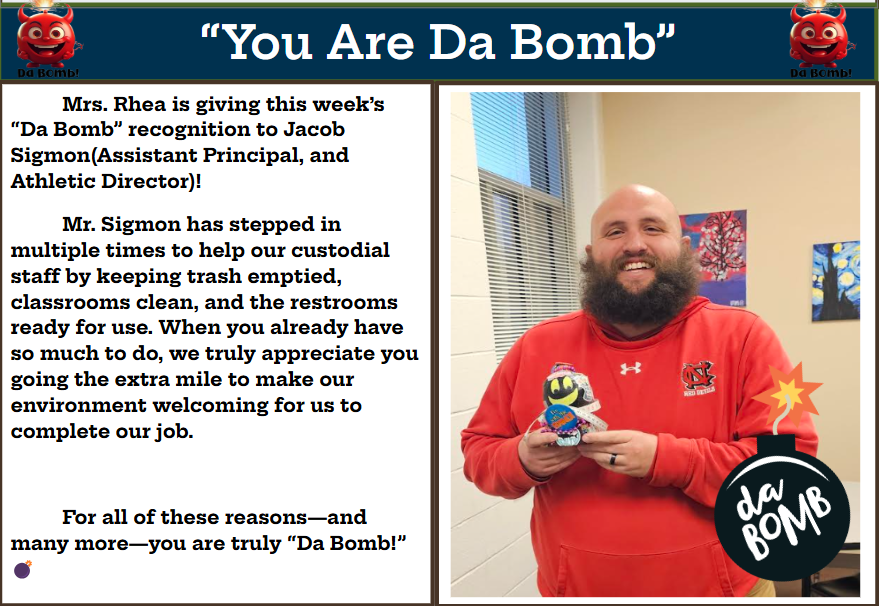 Da Bomb!

"You Are Da Bomb"

Da Bomb!

Mrs. Rhea is giving this week's "Da Bomb" recognition to Jacob Sigmon(Assistant Principal, and Athletic Director)!

Mr. Sigmon has stepped in multiple times to help our custodial staff by keeping trash emptied, classrooms clean, and the restrooms ready for use. When you already have so much to do, we truly appreciate you going the extra mile to make our environment welcoming for us to complete our job.

For all of these reasons—and many more—you are truly "Da Bomb!"

NC
RED DEVILS

da BOMB